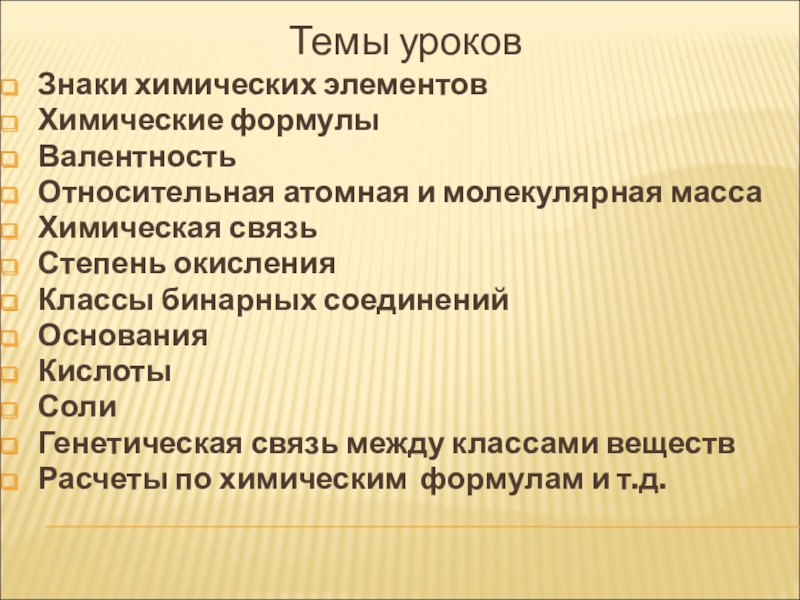 Темы уроков

Знаки химических элементов
Химические формулы
Валентность
Относительная атомная и молекулярная масса
Химическая связь
Степень окисления
Классы бинарных соединений
Основания
Кислоты
Соли
Генетическая связь между классами веществ
Расчеты по химическим формулам и т.д.